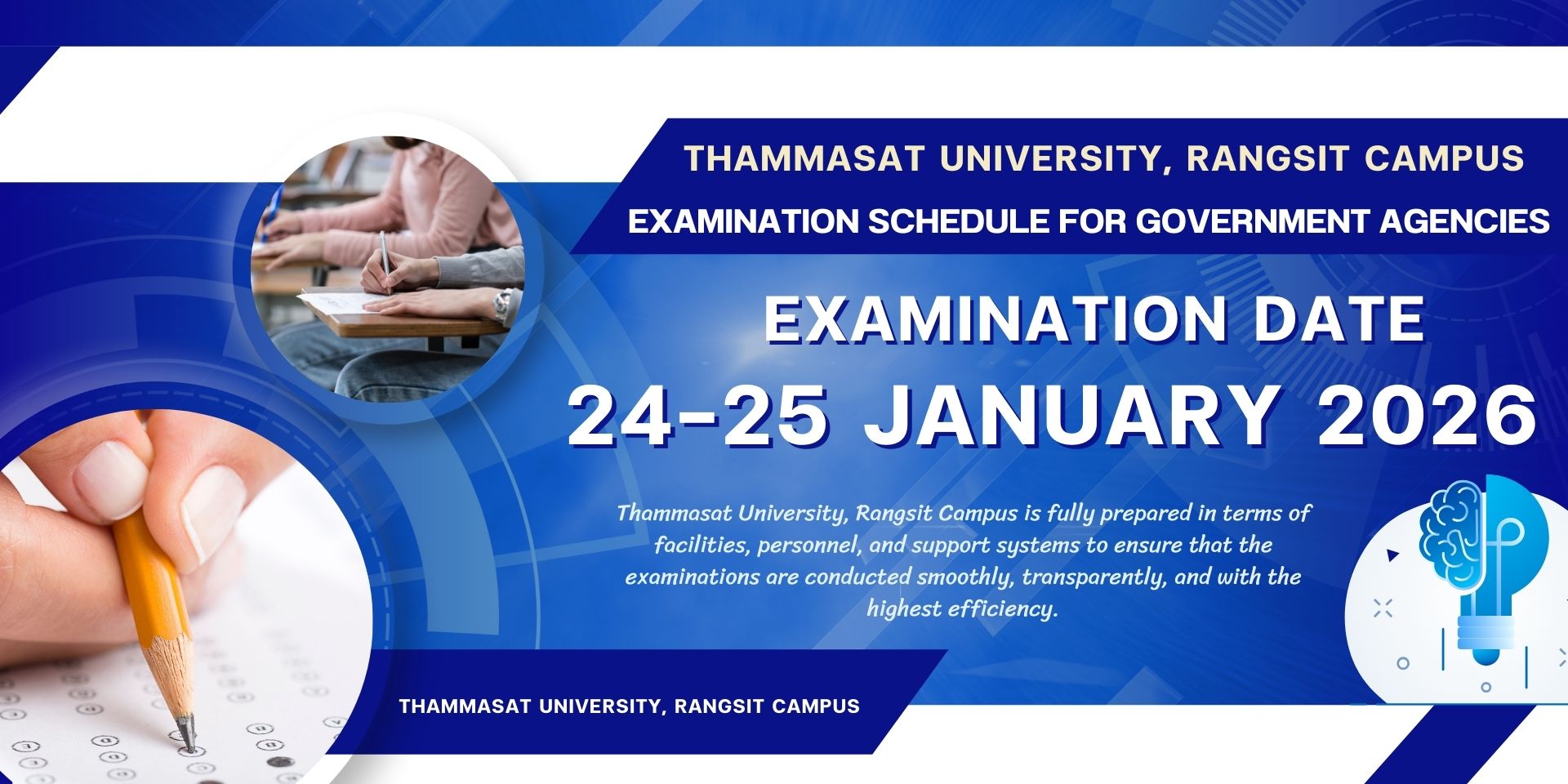 THAMMASAT UNIVERSITY, RANGSIT CAMPUS

EXAMINATION SCHEDULE FOR GOVERNMENT AGENCIES

EXAMINATION DATE

24-25 JANUARY 2026

Thammasat University, Rangsit Campus is fully prepared in terms of facilities, personnel, and support systems to ensure that the examinations are conducted smoothly, transparently, and with the highest efficiency.

THAMMASAT UNIVERSITY, RANGSIT CAMPUS